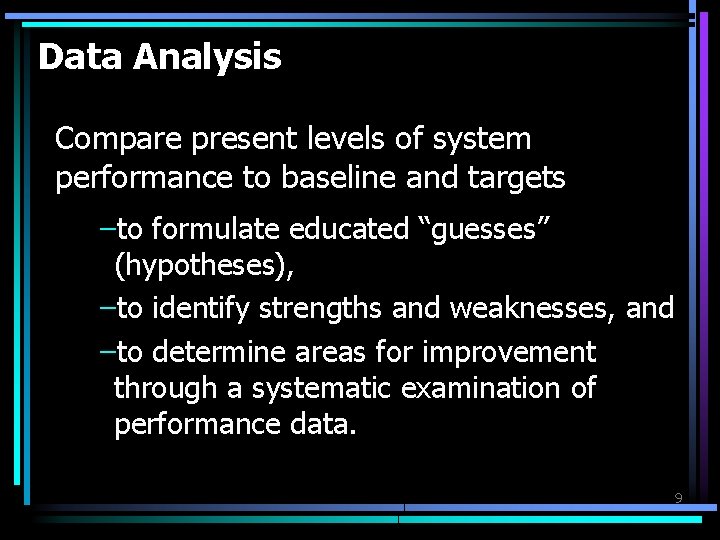 Data Analysis

Compare present levels of system performance to baseline and targets

–to formulate educated “guesses” (hypotheses),

–to identify strengths and weaknesses, and

–to determine areas for improvement through a systematic examination of performance data.

9